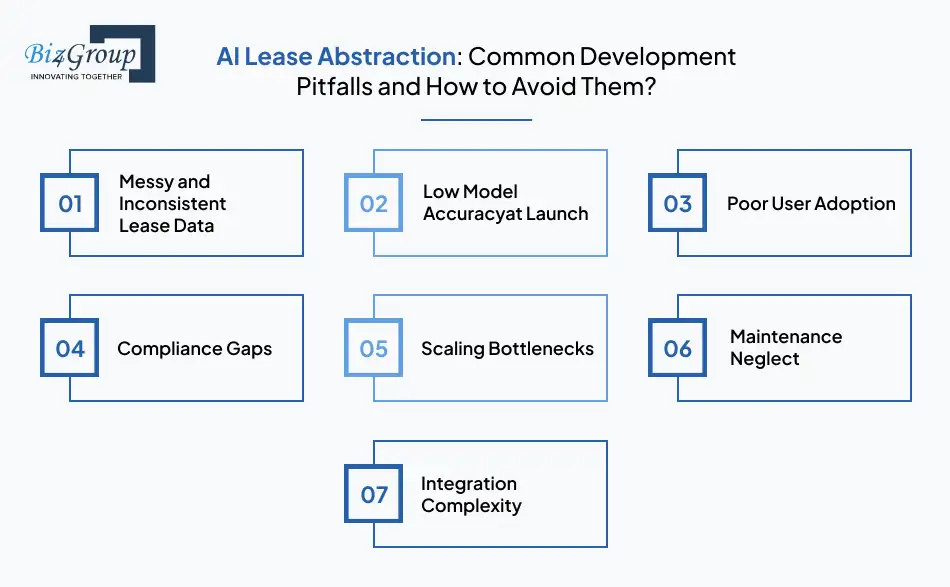 Biz4Group
INNOVATING TOGETHER

AI Lease Abstraction: Common Development Pitfalls and How to Avoid Them?

01 Messy and Inconsistent Lease Data

02 Low Model Accuracyat Launch

03 Poor User Adoption

04 Compliance Gaps

05 Scaling Bottlenecks

06 Maintenance Neglect

07 Integration Complexity